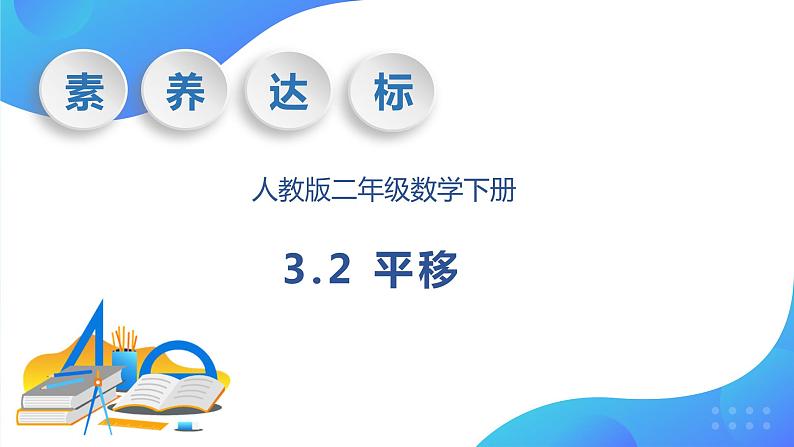 素 养 达 标

人教版二年级数学下册

3.2 平移